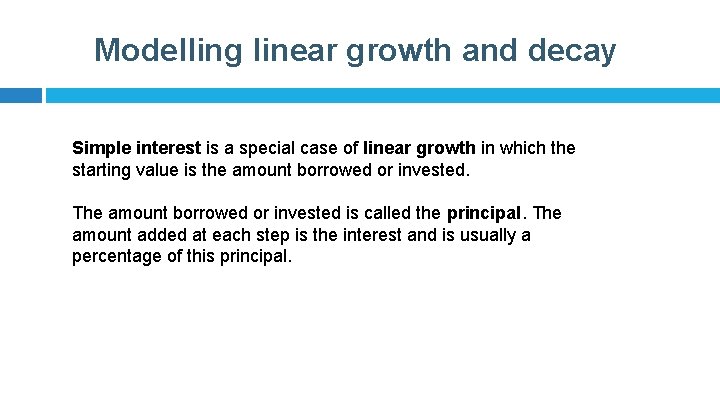 Modelling linear growth and decay

Simple interest is a special case of linear growth in which the starting value is the amount borrowed or invested.

The amount borrowed or invested is called the principal. The amount added at each step is the interest and is usually a percentage of this principal.